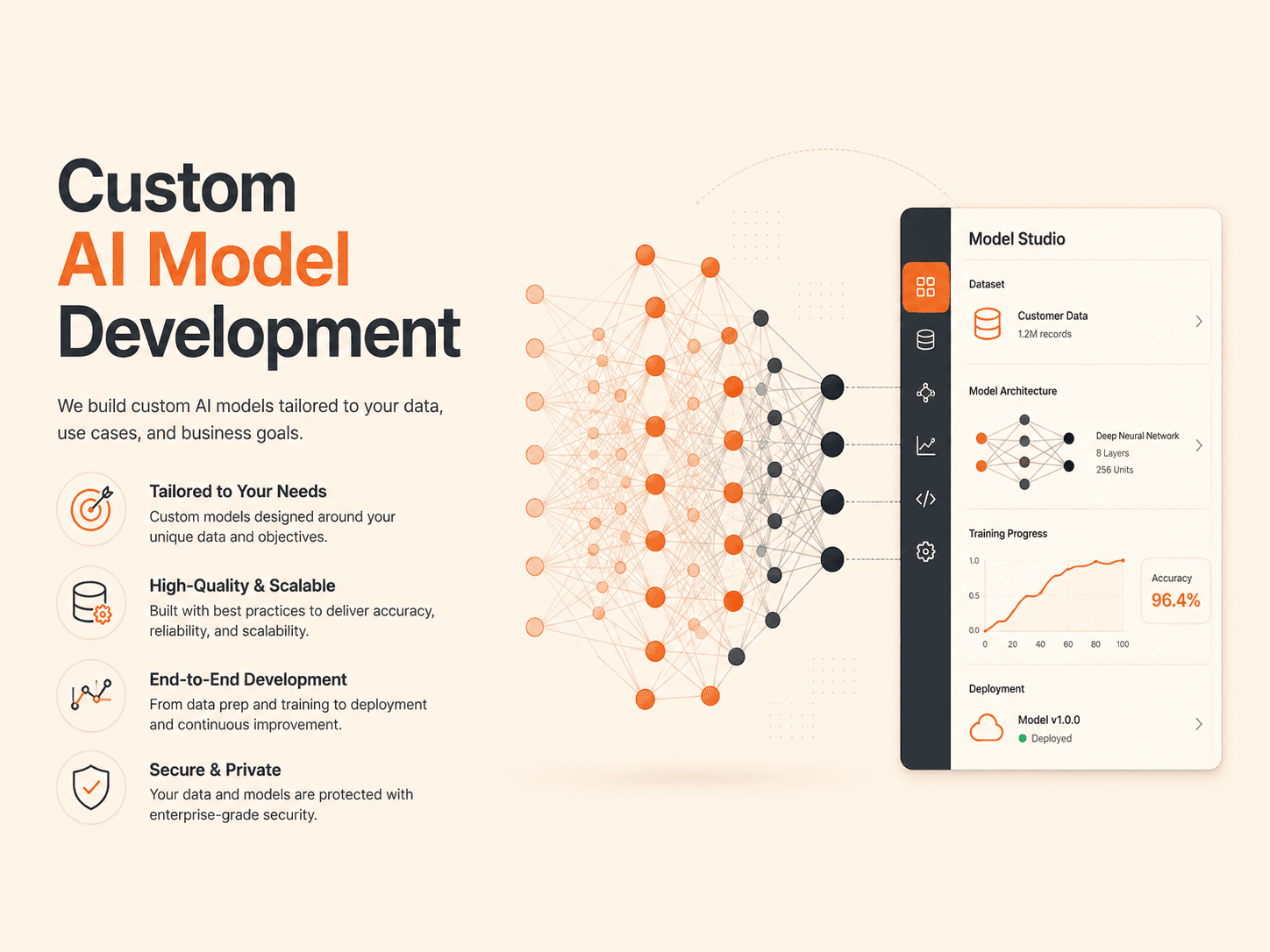 Custom
AI Model
Development

We build custom AI models tailored to your data, use cases, and business goals.

Tailored to Your Needs
Custom models designed around your unique data and objectives.

High-Quality & Scalable
Built with best practices to deliver accuracy, reliability, and scalability.

End-to-End Development
From data prep and training to deployment and continuous improvement.

Secure & Private
Your data and models are protected with enterprise-grade security.

Model Studio

Dataset
Customer Data
1.2M records

Model Architecture
Deep Neural Network
8 Layers
256 Units

Training Progress
1.0
0.5
0.0
0 20 40 60 80 100
Accuracy
96.4%

Deployment
Model v1.0.0
Deployed